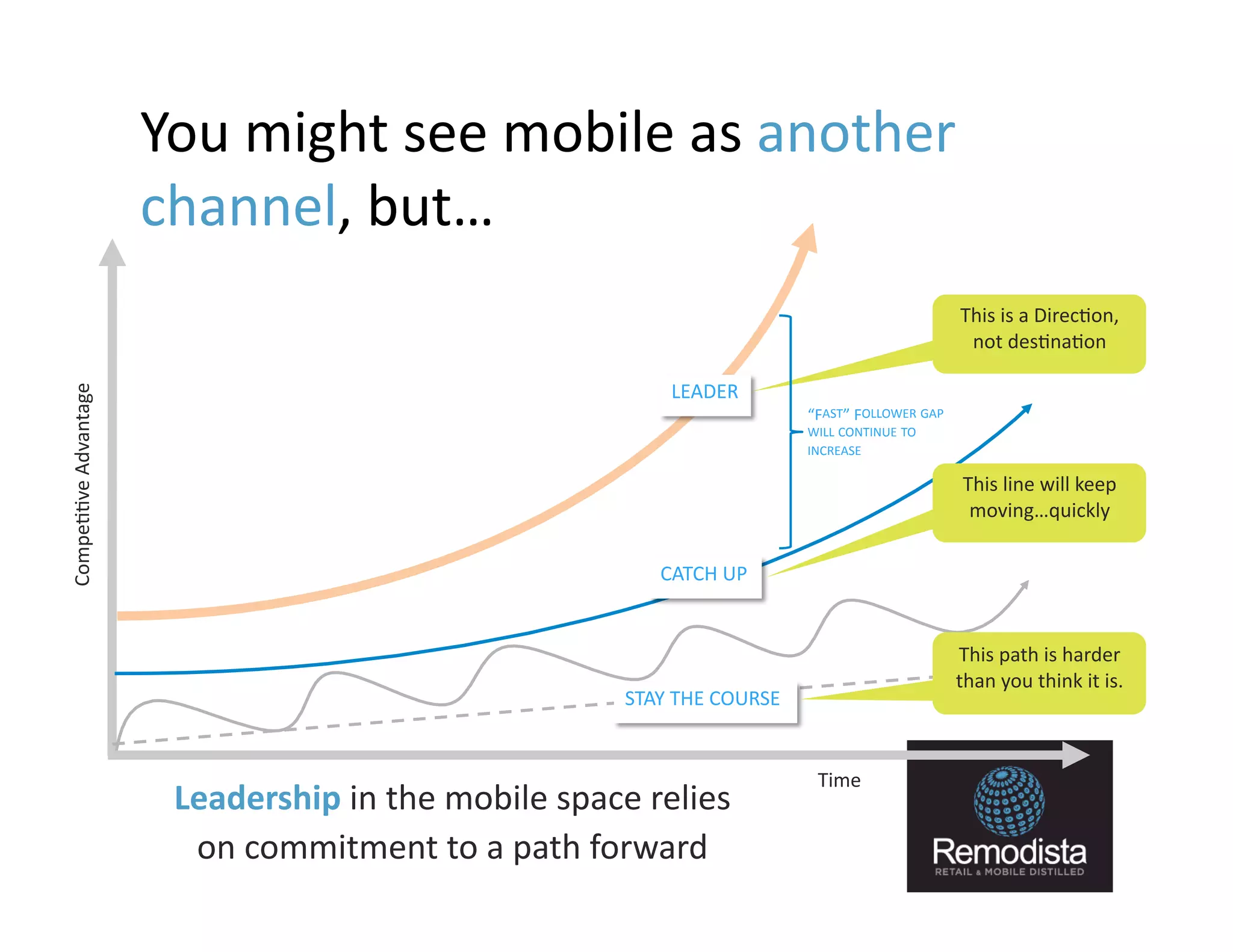 You might see mobile as another channel, but…

Competitive Advantage

LEADER

"FAST" FOLLOWER GAP WILL CONTINUE TO INCREASE

This is a Direction, not destination

This line will keep moving…quickly

CATCH UP

STAY THE COURSE

This path is harder than you think it is.

Time

Leadership in the mobile space relies on commitment to a path forward

Remodista
RETAIL & MOBILE DISTILLED